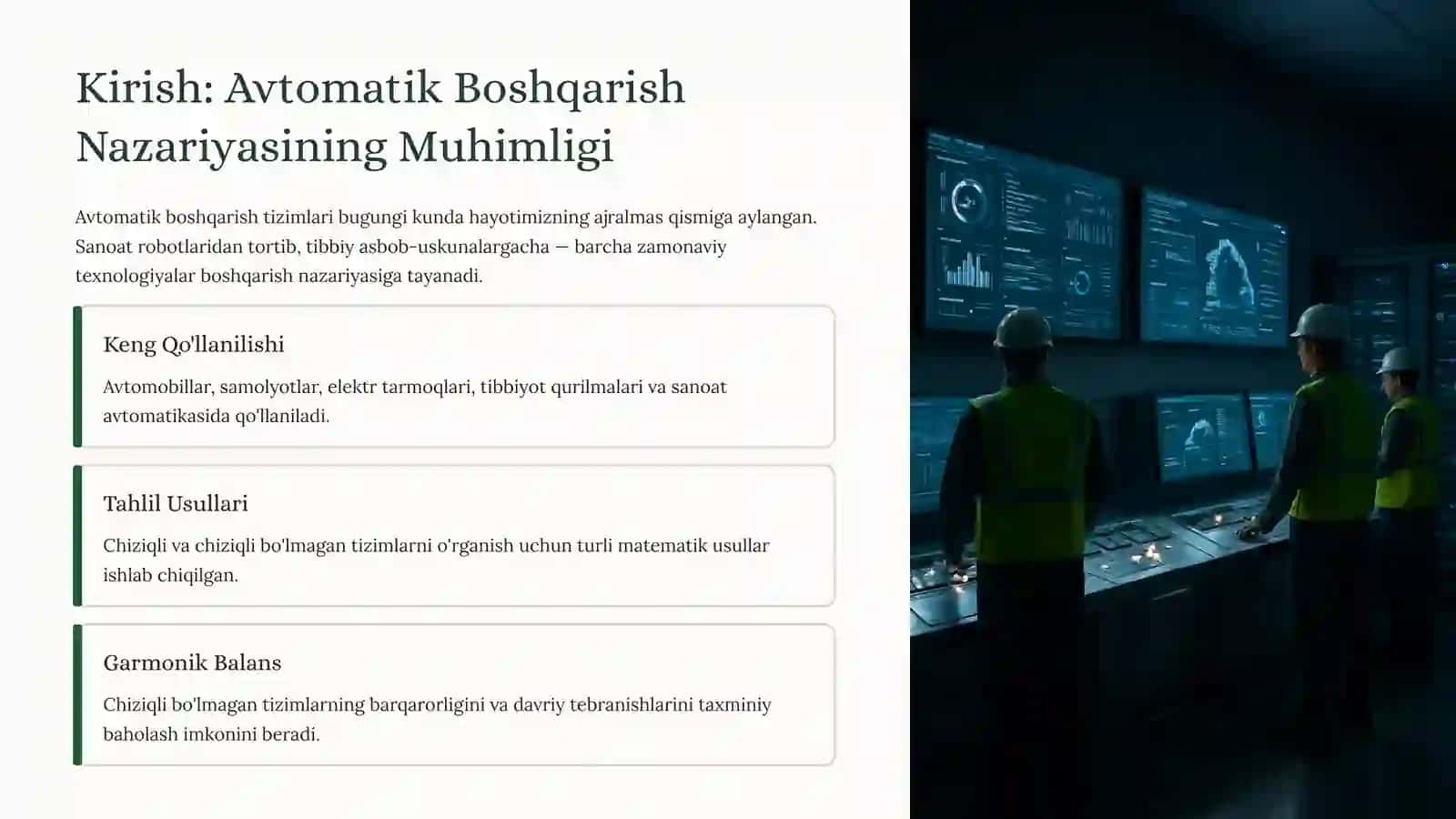 Kirish: Avtomatik Boshqarish Nazariyasining Muhimligi

Avtomatik boshqarish tizimlari bugungi kunda hayotimizning ajralmas qismiga aylangan. Sanoat robotlaridan tortib, tibbiy asbob-uskunalargacha — barcha zamonaviy texnologiyalar boshqarish nazariyasiga tayanadi.

Keng Qo'llanilishi

Avtomobillar, samolyotlar, elektr tarmoqlari, tibbiyot qurilmalari va sanoat avtomatikasida qo'llaniladi.

Tahlil Usullari

Chiziqli va chiziqli bo'lmagan tizimlarni o'rganish uchun turli matematik usullar ishlab chiqilgan.

Garmonik Balans

Chiziqli bo'lmagan tizimlarning barqarorligini va davriy tebranishlarini taxminiy baholash imkonini beradi.